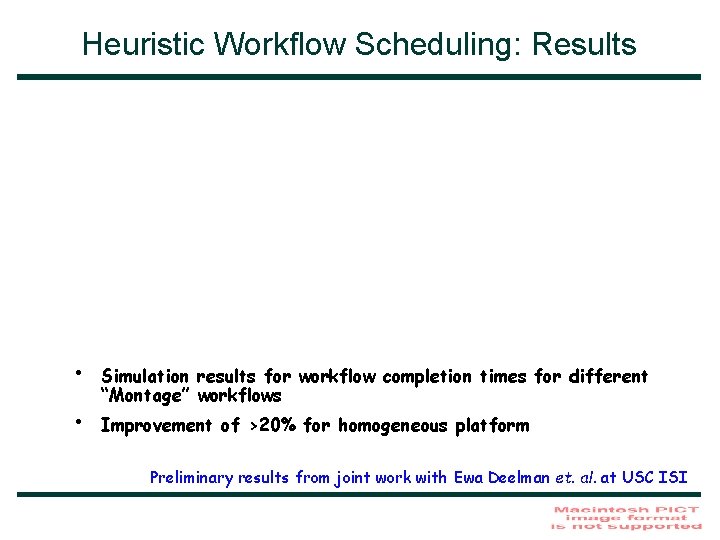 Heuristic Workflow Scheduling: Results

• Simulation results for workflow completion times for different "Montage" workflows

• Improvement of >20% for homogeneous platform

Preliminary results from joint work with Ewa Deelman et. al. at USC ISI

Macintosh PICT image format is not supported